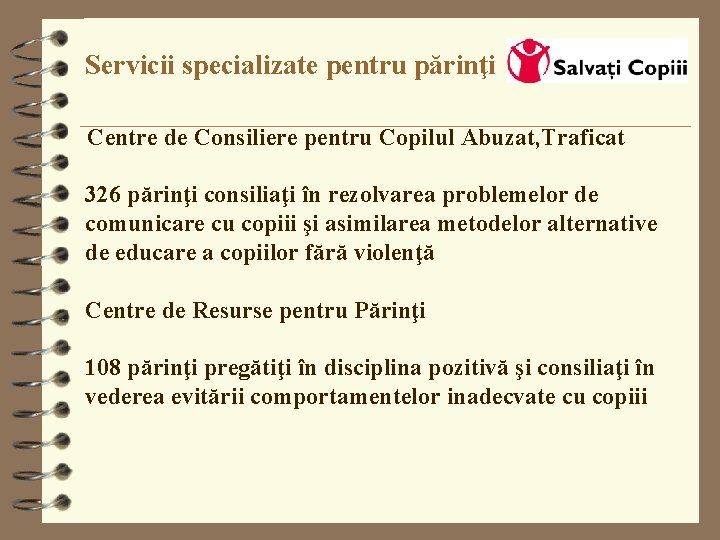 Servicii specializate pentru părinţi

Salvați Copiii

Centre de Consiliere pentru Copilul Abuzat,Traficat

326 părinţi consiliaţi în rezolvarea problemelor de comunicare cu copiii şi asimilarea metodelor alternative de educare a copiilor fără violenţă

Centre de Resurse pentru Părinţi

108 părinţi pregătiţi în disciplina pozitivă şi consiliaţi în vederea evitării comportamentelor inadecvate cu copiii